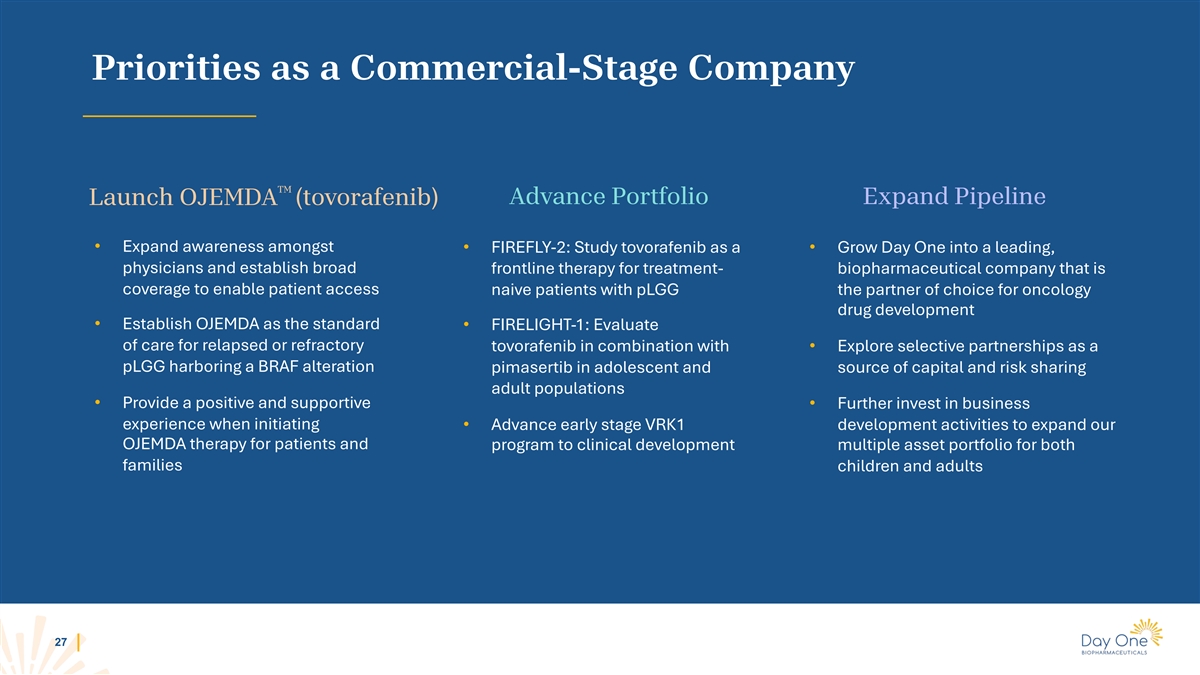 Priorities as a Commercial-Stage Company

Launch OJEMDA™ (tovorafenib)

• Expand awareness amongst physicians and establish broad coverage to enable patient access

• Establish OJEMDA as the standard of care for relapsed or refractory pLGG harboring a BRAF alteration

• Provide a positive and supportive experience when initiating OJEMDA therapy for patients and families

Advance Portfolio

• FIREFLY-2: Study tovorafenib as a frontline therapy for treatment-naive patients with pLGG

• FIRELIGHT-1: Evaluate tovorafenib in combination with pimasertib in adolescent and adult populations

• Advance early stage VRK1 program to clinical development

Expand Pipeline

• Grow Day One into a leading, biopharmaceutical company that is the partner of choice for oncology drug development

• Explore selective partnerships as a source of capital and risk sharing

• Further invest in business development activities to expand our multiple asset portfolio for both children and adults

27

Day One
BIOPHARMACEUTICALS